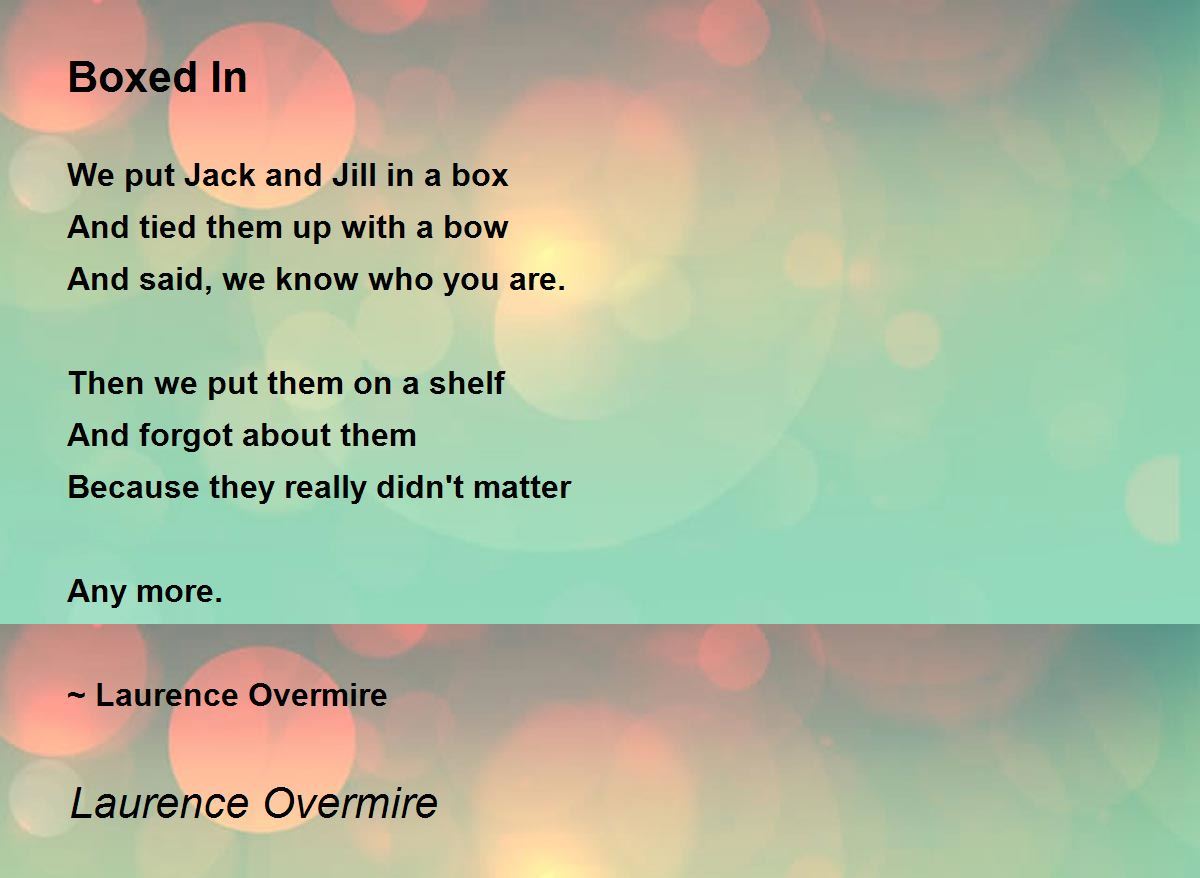 Boxed In

We put Jack and Jill in a box
And tied them up with a bow
And said, we know who you are.

Then we put them on a shelf
And forgot about them
Because they really didn't matter

Any more.

~ Laurence Overmire

Laurence Overmire